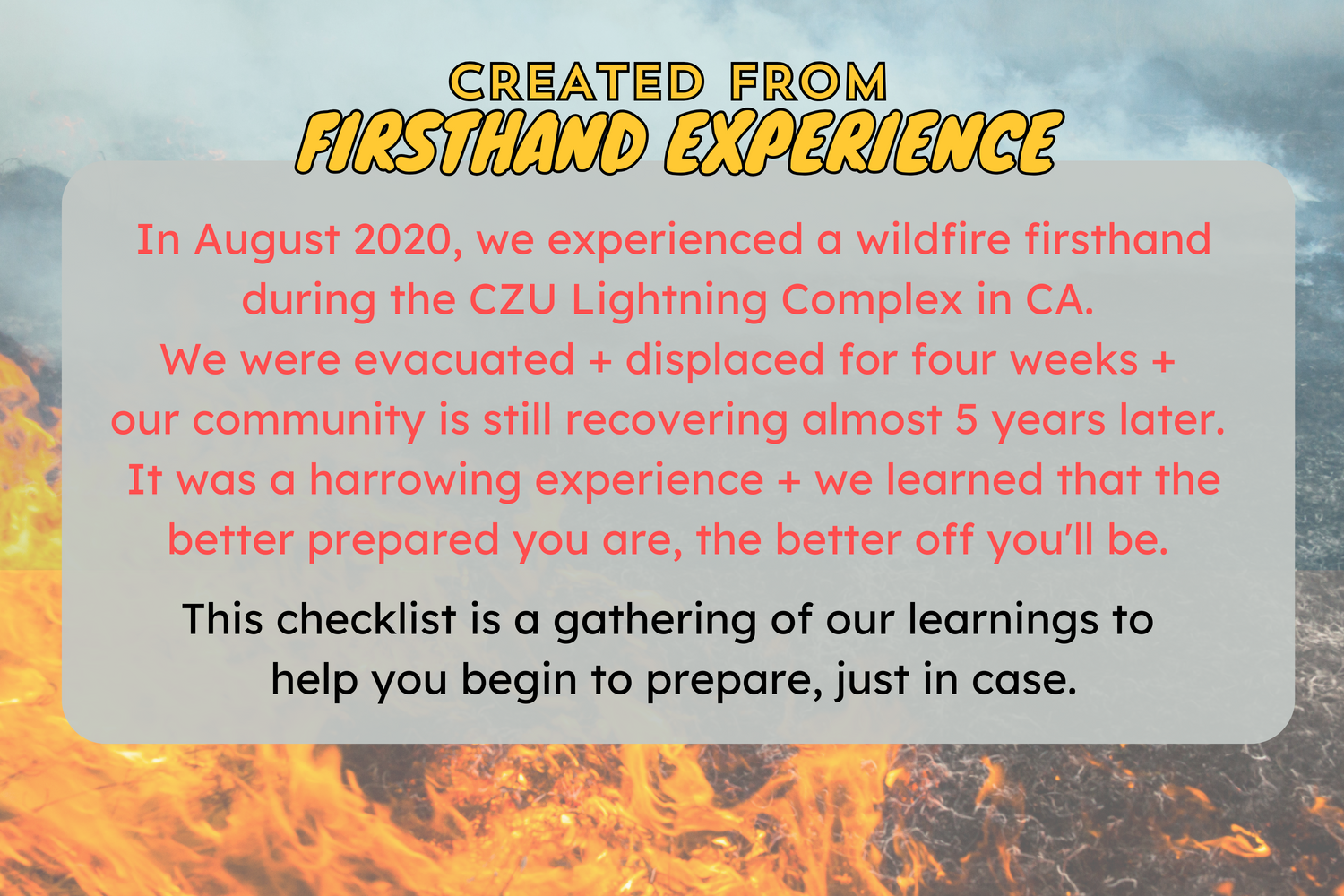 CREATED FROM
FIRSTHAND EXPERIENCE

In August 2020, we experienced a wildfire firsthand during the CZU Lightning Complex in CA. We were evacuated + displaced for four weeks + our community is still recovering almost 5 years later. It was a harrowing experience + we learned that the better prepared you are, the better off you'll be.

This checklist is a gathering of our learnings to help you begin to prepare, just in case.